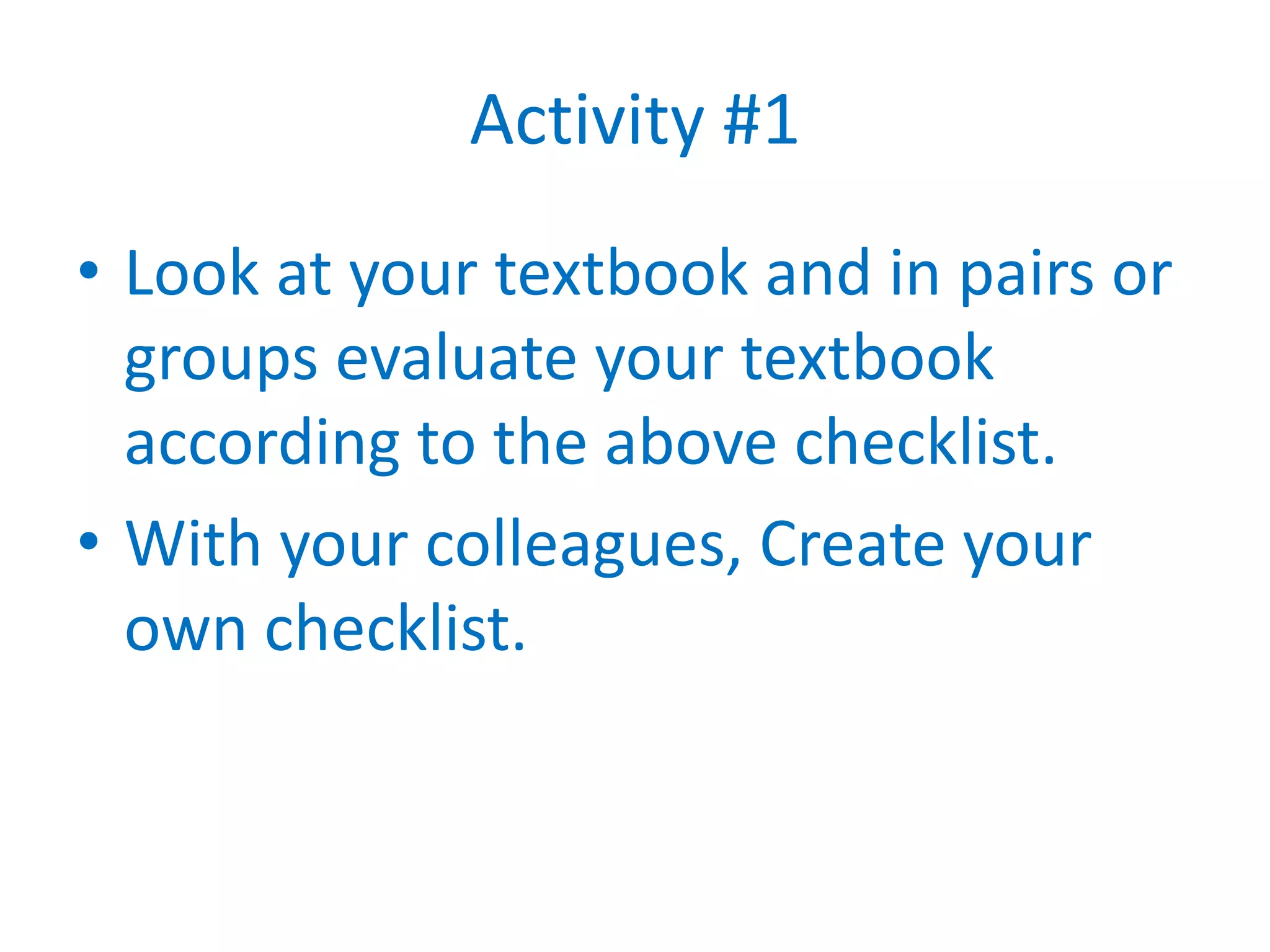 Activity #1

• Look at your textbook and in pairs or groups evaluate your textbook according to the above checklist.
• With your colleagues, Create your own checklist.